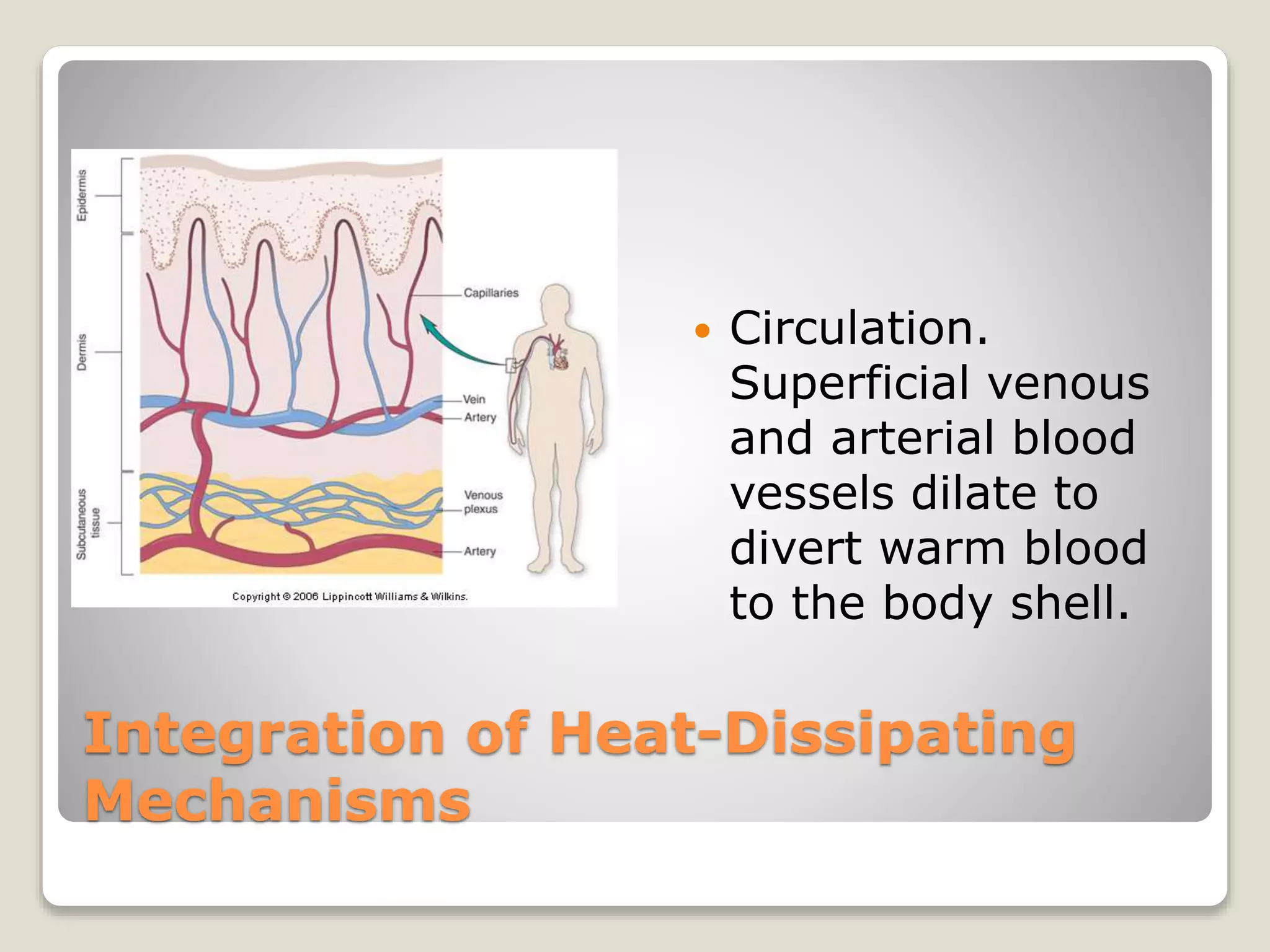 Epidermis

Dermis

Subcutaneous tissue

Capillaries

Vein

Artery

Venous plexus

Artery

Copyright © 2006 Lippincott Williams & Wilkins.

• Circulation. Superficial venous and arterial blood vessels dilate to divert warm blood to the body shell.

Integration of Heat-Dissipating Mechanisms